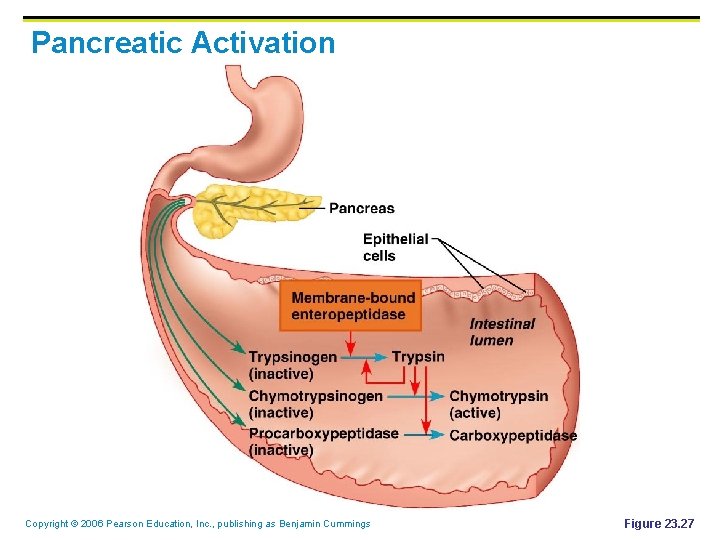 Pancreatic Activation

Pancreas

Epithelial cells

Membrane-bound enteropeptidase

Intestinal lumen

Trypsinogen (inactive)

Trypsin

Chymotrypsinogen (inactive)

Chymotrypsin (active)

Procarboxypeptidase (inactive)

Carboxypeptidase

Copyright © 2006 Pearson Education, Inc., publishing as Benjamin Cummings

Figure 23.27